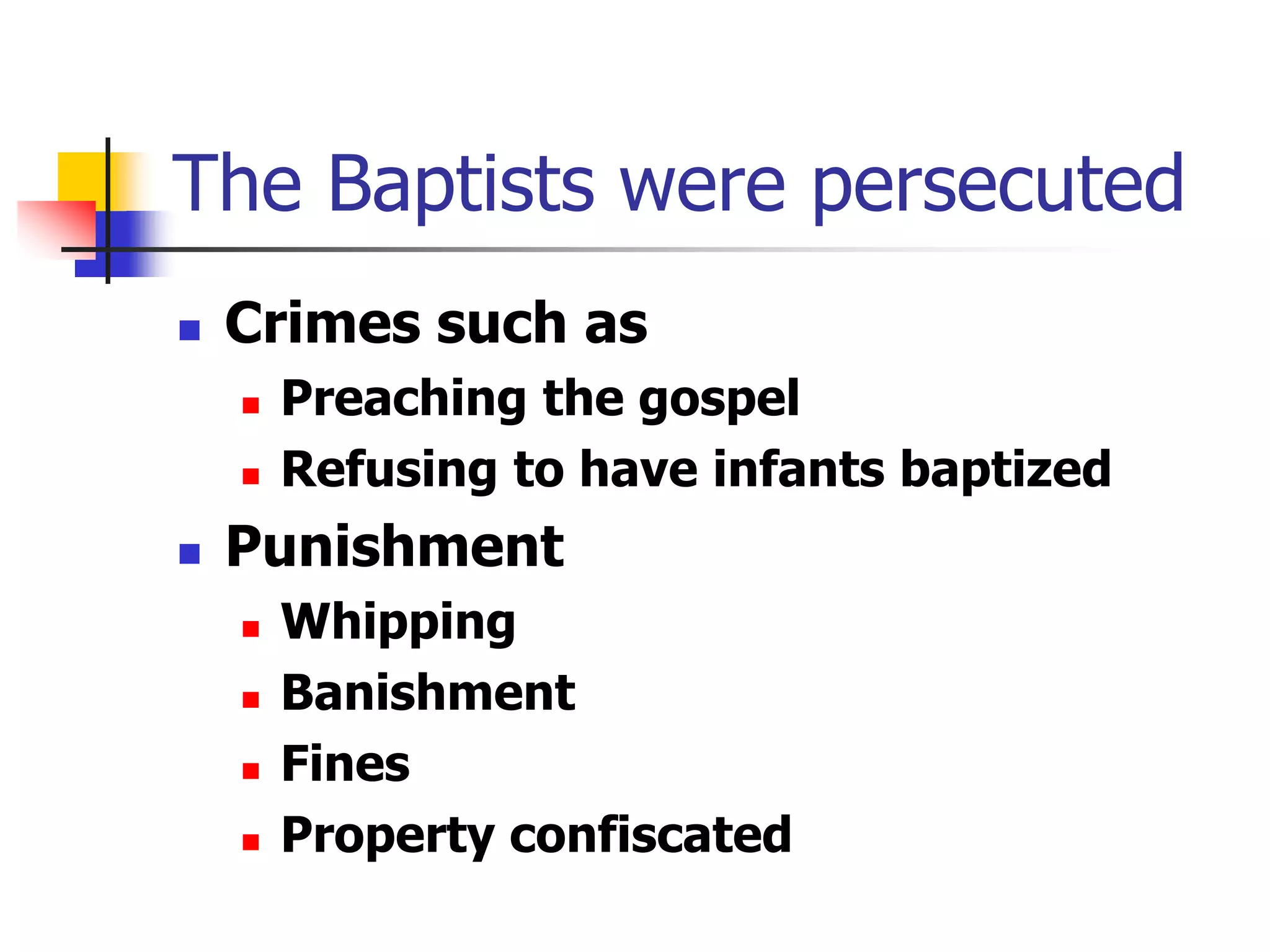 The Baptists were persecuted

- Crimes such as
  - Preaching the gospel
  - Refusing to have infants baptized
- Punishment
  - Whipping
  - Banishment
  - Fines
  - Property confiscated